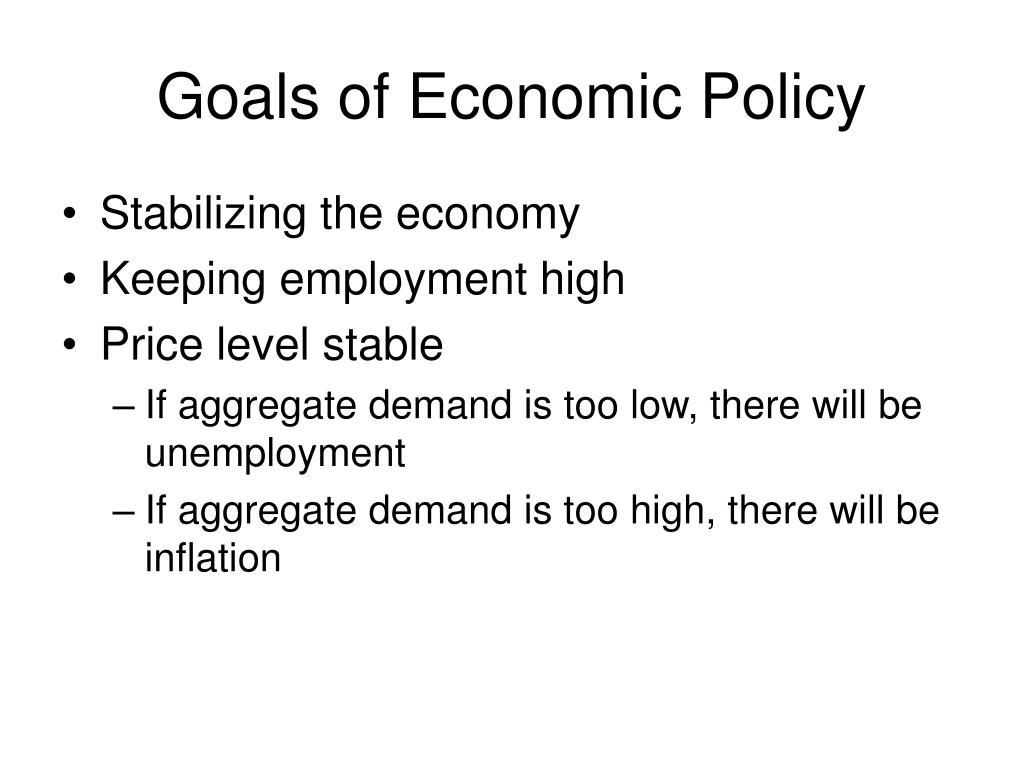 Goals of Economic Policy

• Stabilizing the economy
• Keeping employment high
• Price level stable
– If aggregate demand is too low, there will be unemployment
– If aggregate demand is too high, there will be inflation